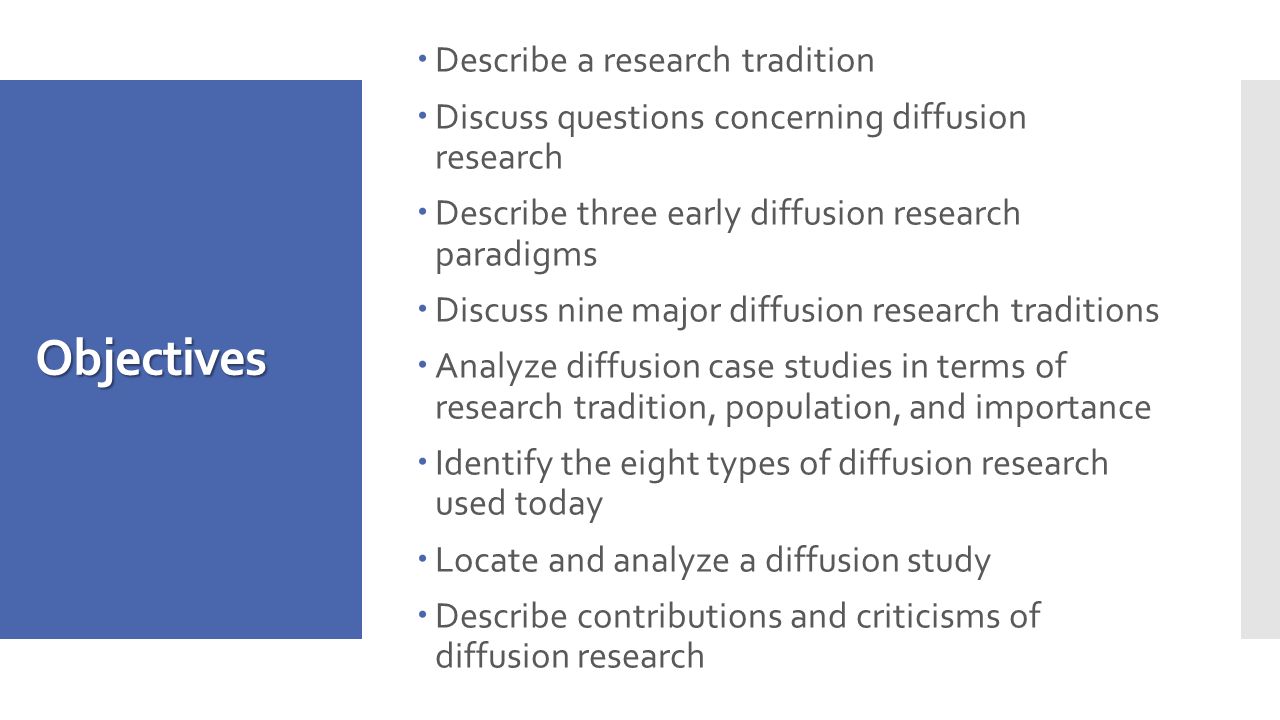 Objectives

- Describe a research tradition
- Discuss questions concerning diffusion research
- Describe three early diffusion research paradigms
- Discuss nine major diffusion research traditions
- Analyze diffusion case studies in terms of research tradition, population, and importance
- Identify the eight types of diffusion research used today
- Locate and analyze a diffusion study
- Describe contributions and criticisms of diffusion research